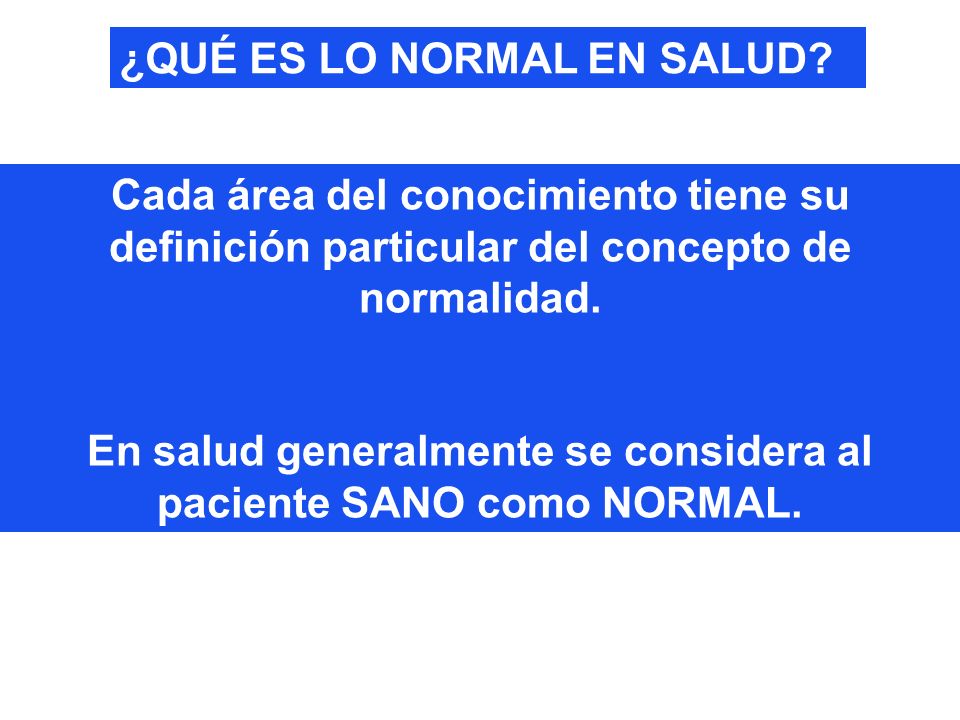 ¿QUÉ ES LO NORMAL EN SALUD?

Cada área del conocimiento tiene su definición particular del concepto de normalidad.

En salud generalmente se considera al paciente SANO como NORMAL.